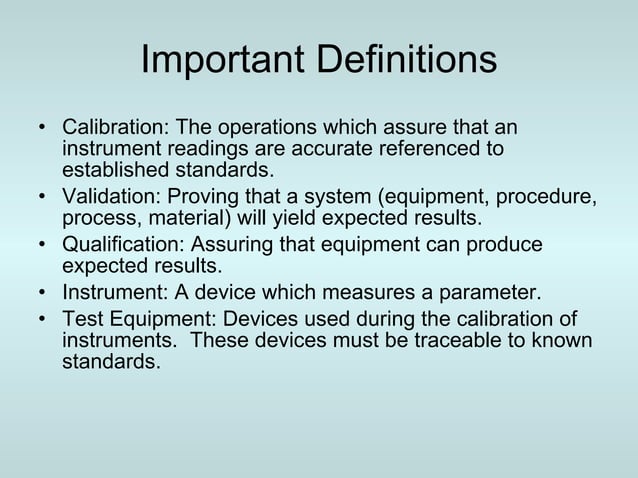 Important Definitions

• Calibration: The operations which assure that an instrument readings are accurate referenced to established standards.
• Validation: Proving that a system (equipment, procedure, process, material) will yield expected results.
• Qualification: Assuring that equipment can produce expected results.
• Instrument: A device which measures a parameter.
• Test Equipment: Devices used during the calibration of instruments. These devices must be traceable to known standards.